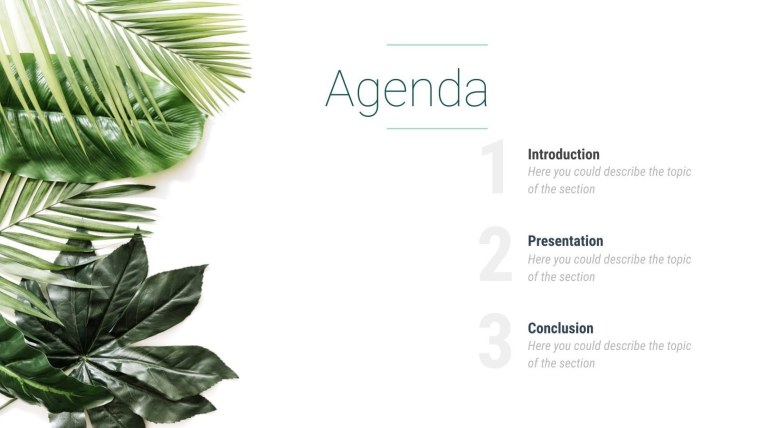 Agenda

1
Introduction
Here you could describe the topic of the section

2
Presentation
Here you could describe the topic of the section

3
Conclusion
Here you could describe the topic of the section